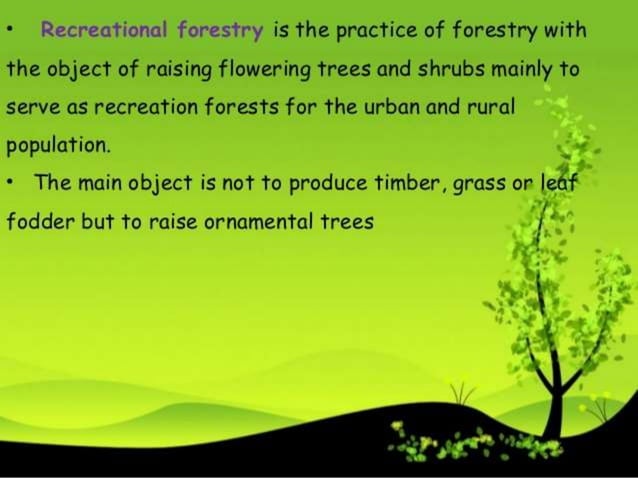 • Recreational forestry is the practice of forestry with the object of raising flowering trees and shrubs mainly to serve as recreation forests for the urban and rural population.

• The main object is not to produce timber, grass or leaf fodder but to raise ornamental trees